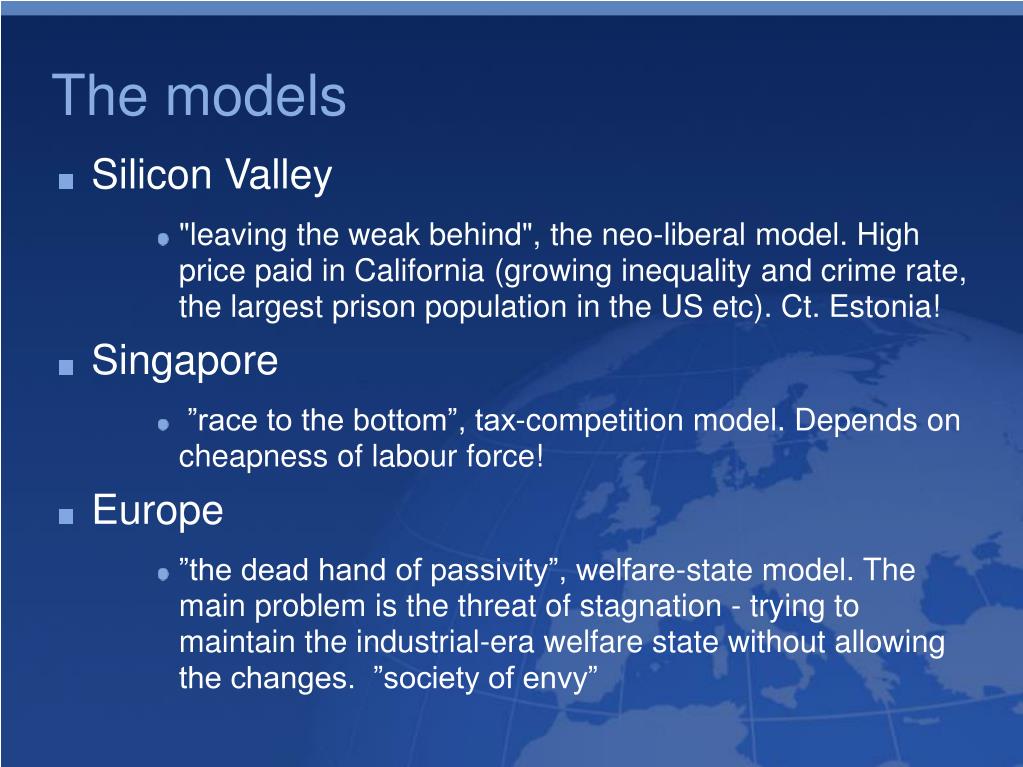 The models

Silicon Valley

"leaving the weak behind", the neo-liberal model. High price paid in California (growing inequality and crime rate, the largest prison population in the US etc). Ct. Estonia!

Singapore

”race to the bottom”, tax-competition model. Depends on cheapness of labour force!

Europe

”the dead hand of passivity”, welfare-state model. The main problem is the threat of stagnation - trying to maintain the industrial-era welfare state without allowing the changes. ”society of envy”